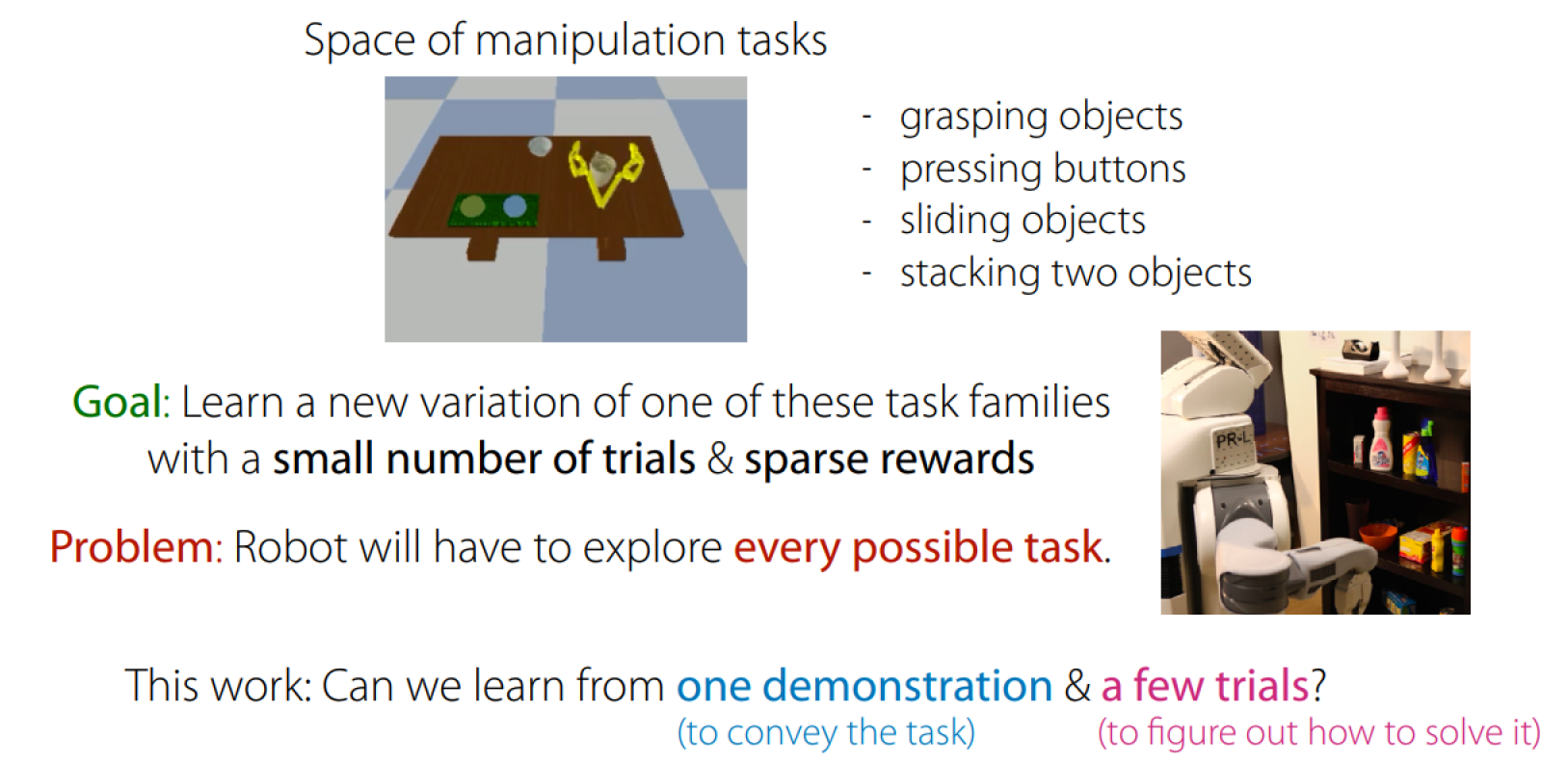 Space of manipulation tasks

- grasping objects
- pressing buttons
- sliding objects
- stacking two objects

PR-L

Goal: Learn a new variation of one of these task families with a small number of trials & sparse rewards

Problem: Robot will have to explore every possible task.

This work: Can we learn from one demonstration & a few trials?
(to convey the task) (to figure out how to solve it)